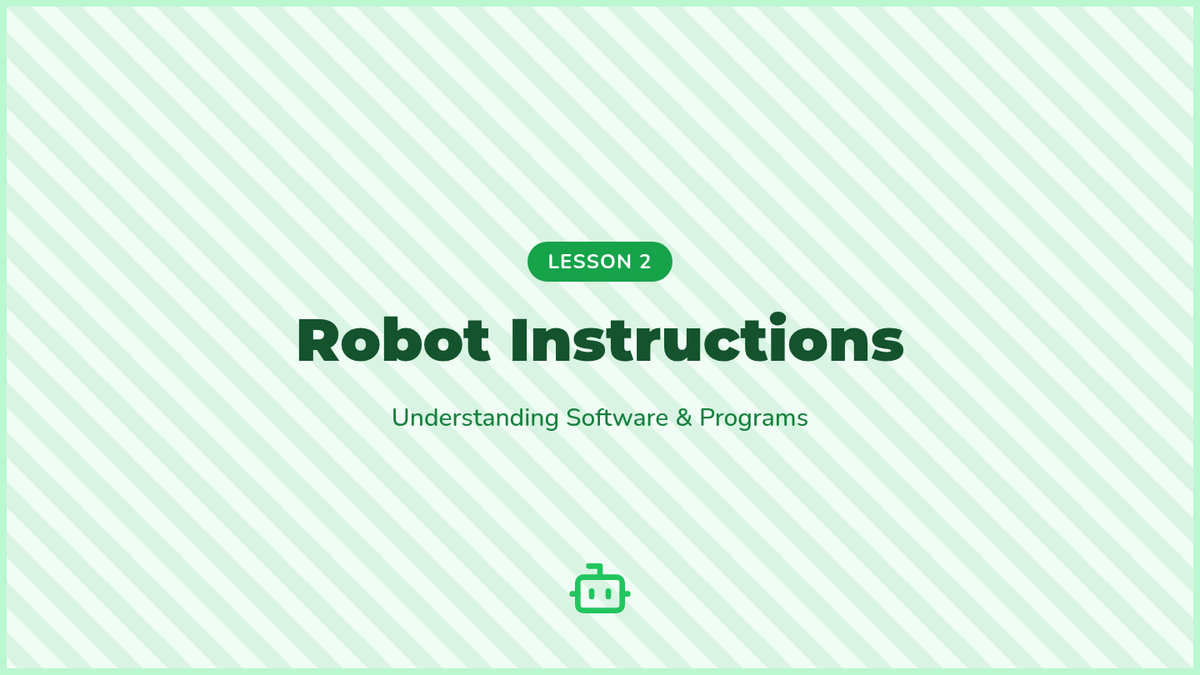 LESSON 2

Robot Instructions

Understanding Software & Programs